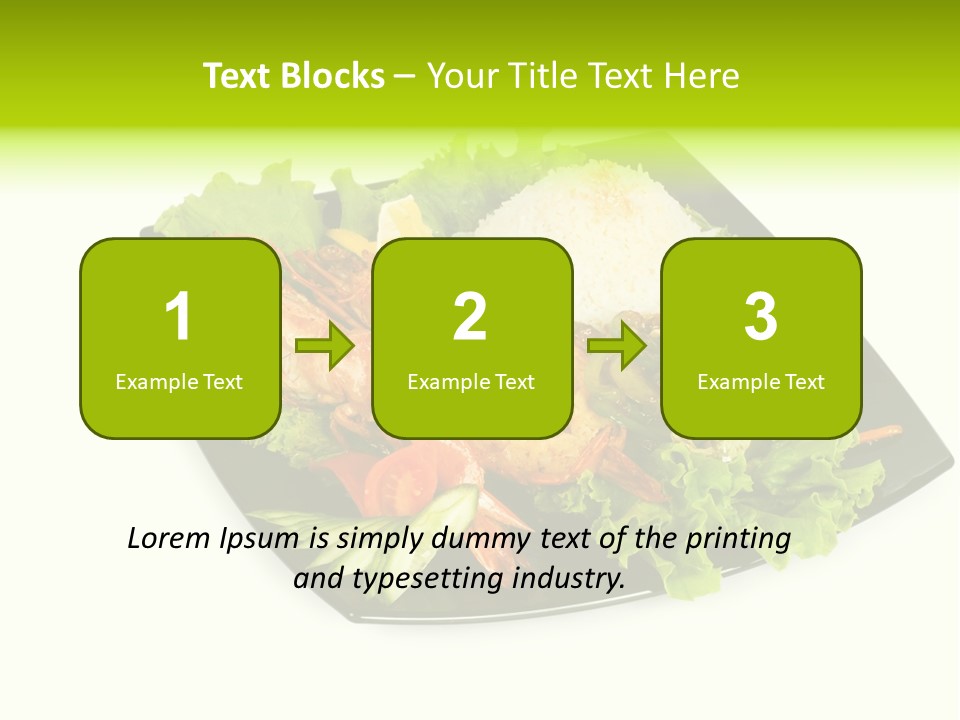 Text Blocks – Your Title Text Here

1
Example Text

2
Example Text

3
Example Text

Lorem Ipsum is simply dummy text of the printing and typesetting industry.